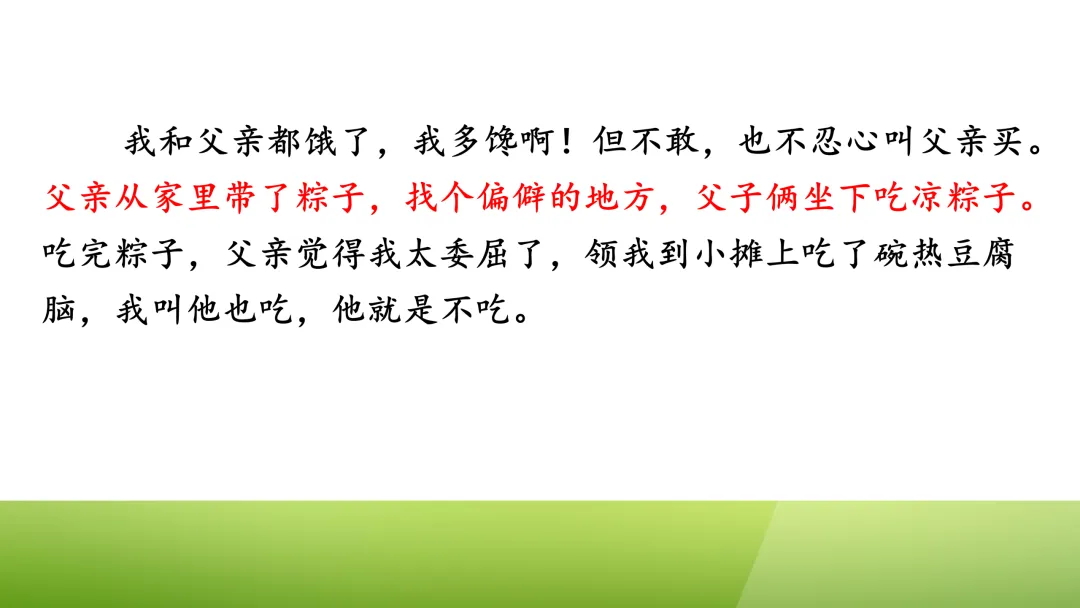 我和父亲都饿了，我多馋啊！但不敢，也不忍心叫父亲买。父亲从家里带了粽子，找个偏僻的地方，父子俩坐下吃凉粽子。吃完粽子，父亲觉得我太委屈了，领我到小摊上吃了碗热豆腐脑，我叫他也吃，他就是不吃。